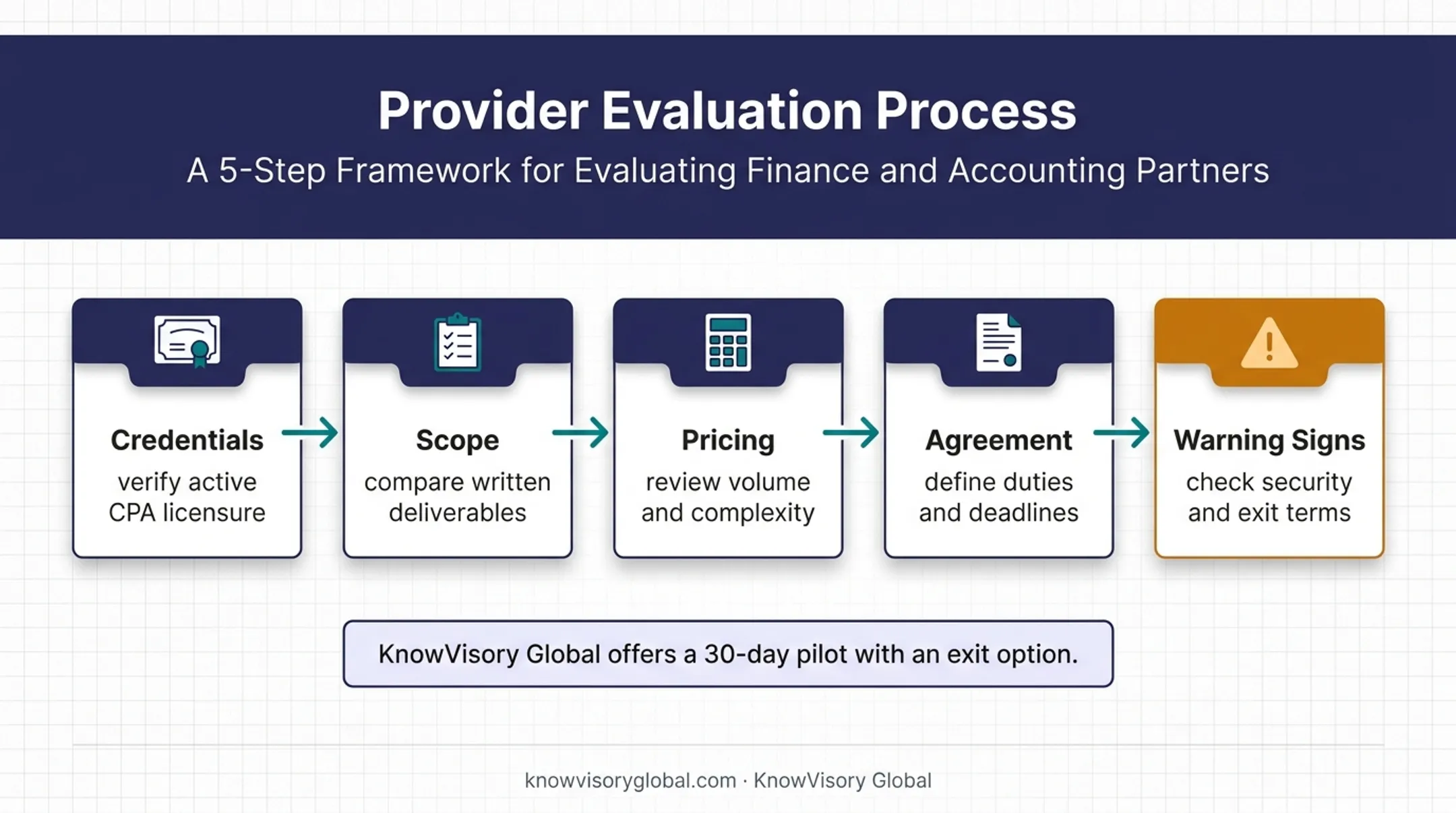 Provider Evaluation Process
A 5-Step Framework for Evaluating Finance and Accounting Partners

Credentials
verify active CPA licensure

Scope
compare written deliverables

Pricing
review volume and complexity

Agreement
define duties and deadlines

Warning Signs
check security and exit terms

KnowVisory Global offers a 30-day pilot with an exit option.

knowvisoryglobal.com · KnowVisory Global